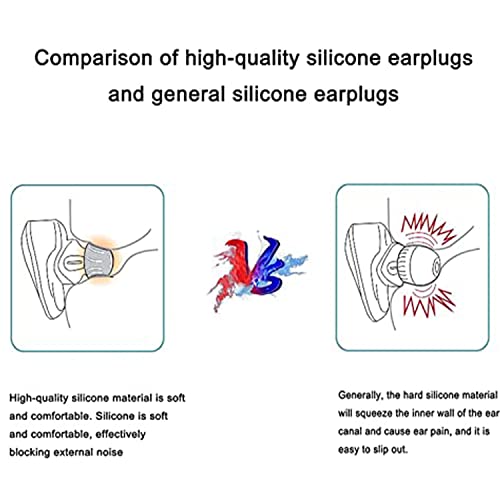 Comparison of high-quality silicone earplugs and general silicone earplugs

VS

High-quality silicone material is soft and comfortable. Silicone is soft and comfortable, effectively blocking external noise

Generally, the hard silicone material will squeeze the inner wall of the ear canal and cause ear pain, and it is easy to slip out.